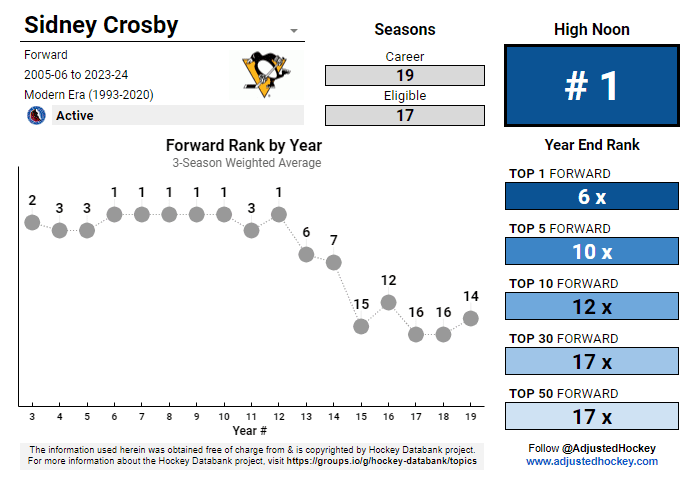 Sidney Crosby

Forward
2005-06 to 2023-24
Modern Era (1993-2020)
Active

Seasons
Career
19
Eligible
17

High Noon
# 1

Forward Rank by Year
3-Season Weighted Average

2 3 3 1 1 1 1 1 3 1 6 7 15 12 16 16 14

3 4 5 6 7 8 9 10 11 12 13 14 15 16 17 18 19
Year #

Year End Rank
TOP 1 FORWARD
6 x
TOP 5 FORWARD
10 x
TOP 10 FORWARD
12 x
TOP 30 FORWARD
17 x
TOP 50 FORWARD
17 x

The information used herein was obtained free of charge from & is copyrighted by Hockey Databank project.
For more information about the Hockey Databank project, visit https://groups.io/g/hockey-databank/topics

Follow @AdjustedHockey
www.adjustedhockey.com